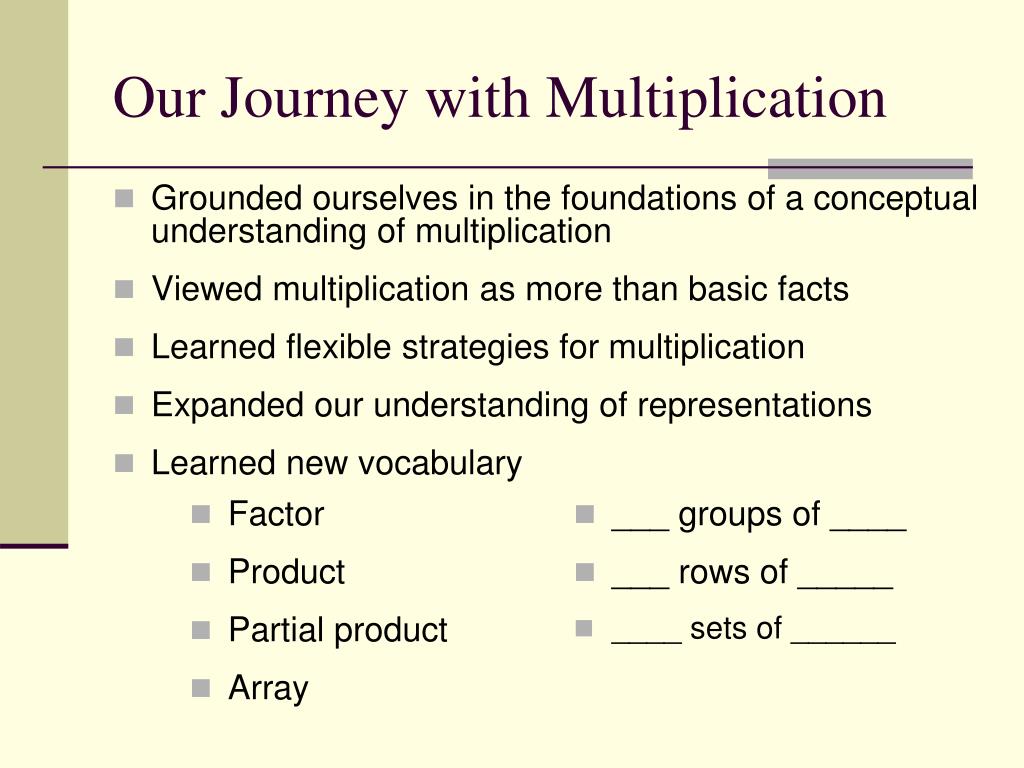 Our Journey with Multiplication

Grounded ourselves in the foundations of a conceptual understanding of multiplication

Viewed multiplication as more than basic facts

Learned flexible strategies for multiplication

Expanded our understanding of representations

Learned new vocabulary

Factor

Product

Partial product

Array

___ groups of ____

___ rows of _____

____ sets of ______